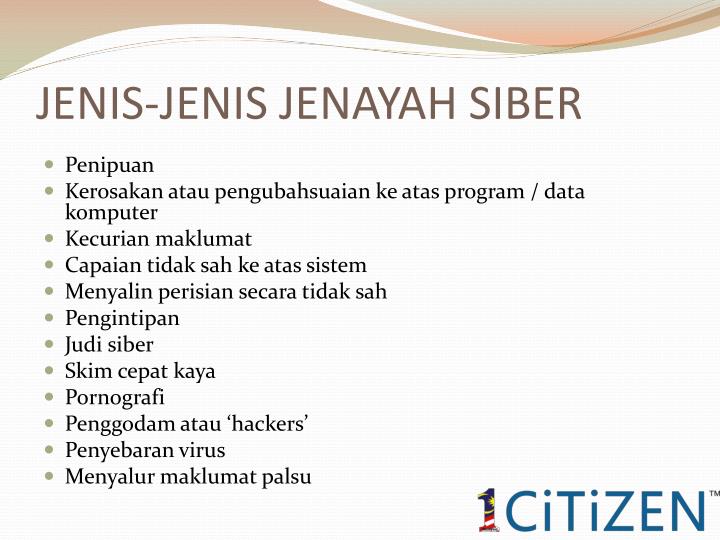 JENIS-JENIS JENAYAH SIBER

- Penipuan
- Kerosakan atau pengubahsuaian ke atas program / data komputer
- Kecurian maklumat
- Capaian tidak sah ke atas sistem
- Menyalin perisian secara tidak sah
- Pengintipan
- Judi siber
- Skim cepat kaya
- Pornografi
- Penggodam atau ‘hackers’
- Penyebaran virus
- Menyalur maklumat palsu

1CiTiZEN™